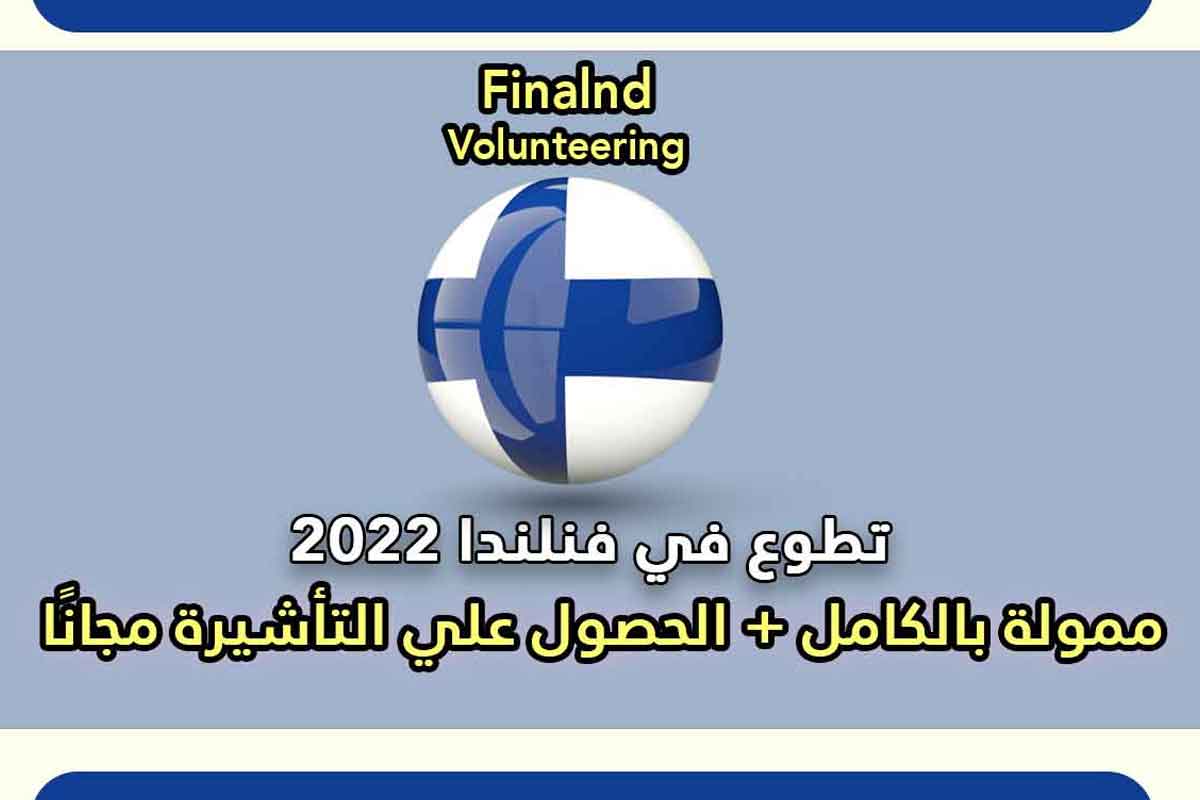 Finalnd
Volunteering

تطوع في فنلندا 2022
ممولة بالكامل + الحصول علي التأشيرة مجانًا